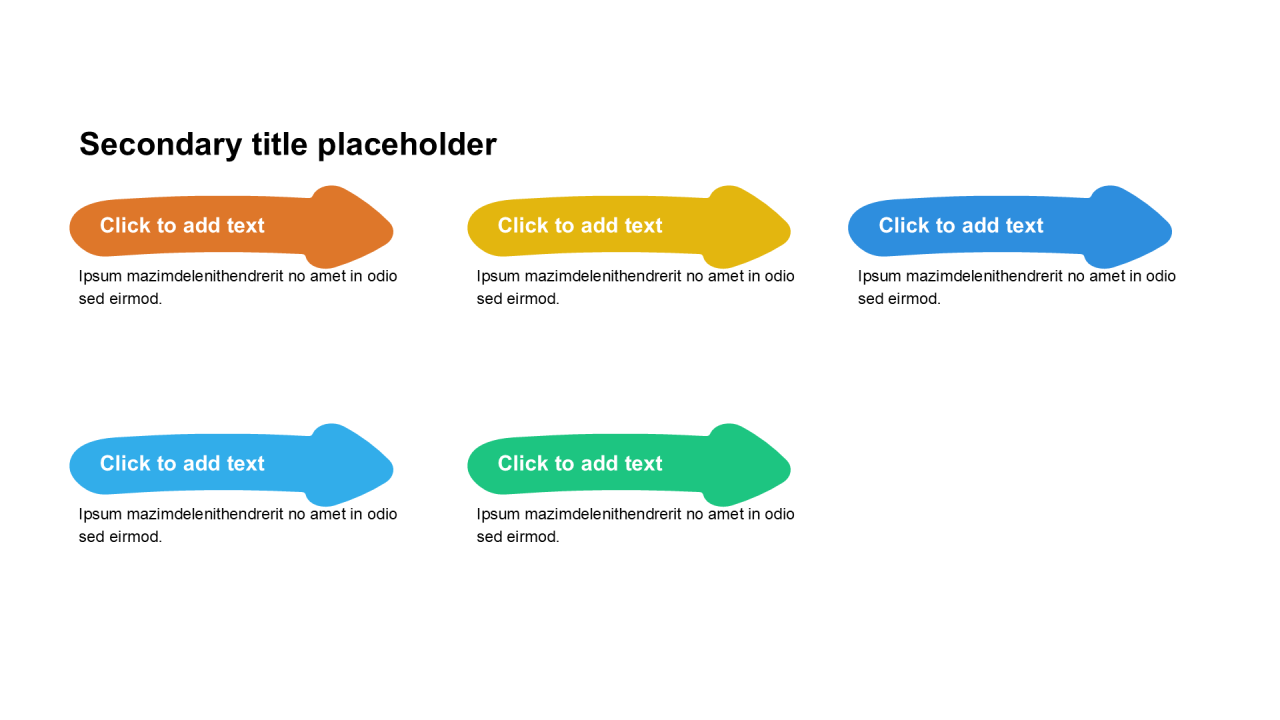 Secondary title placeholder

Click to add text

Ipsum mazimdelenithendrerit no amet in odio sed eirmod.

Click to add text

Ipsum mazimdelenithendrerit no amet in odio sed eirmod.

Click to add text

Ipsum mazimdelenithendrerit no amet in odio sed eirmod.

Click to add text

Ipsum mazimdelenithendrerit no amet in odio sed eirmod.

Click to add text

Ipsum mazimdelenithendrerit no amet in odio sed eirmod.